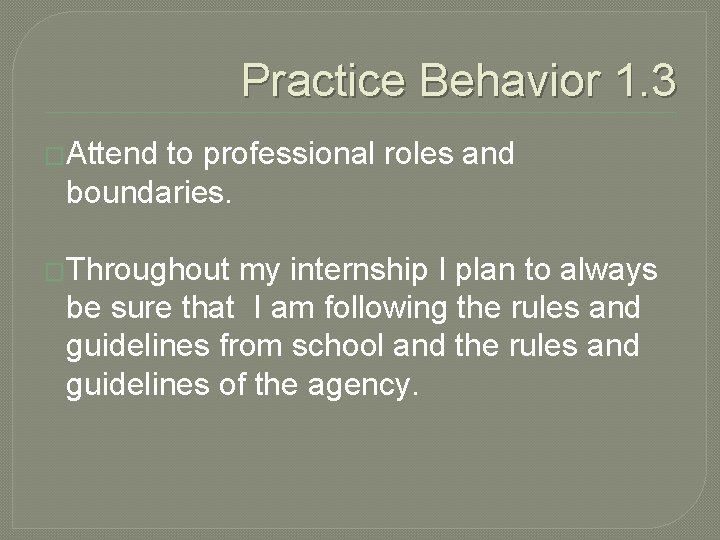 Practice Behavior 1.3

Attend to professional roles and boundaries.

Throughout my internship I plan to always be sure that I am following the rules and guidelines from school and the rules and guidelines of the agency.